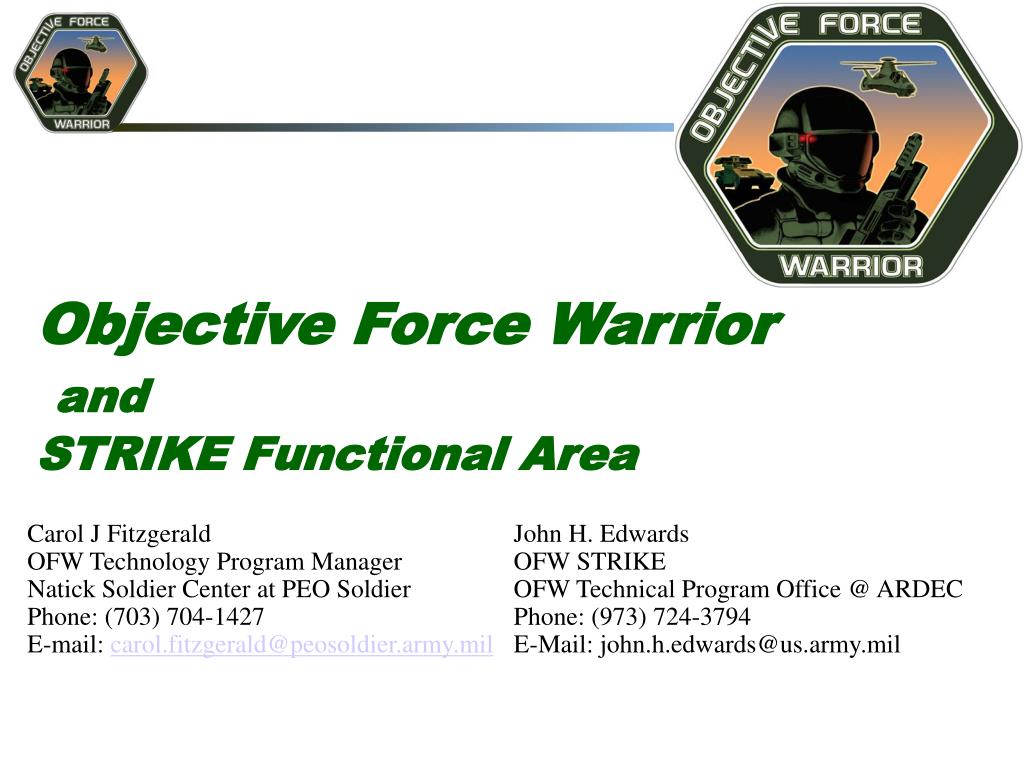 OBJECTIVE FORCE
WARRIOR

OBJECTIVE FORCE
WARRIOR

Objective Force Warrior
and
STRIKE Functional Area

Carol J Fitzgerald
OFW Technology Program Manager
Natick Soldier Center at PEO Soldier
Phone: (703) 704-1427
E-mail: carol.fitzgerald@peosoldier.army.mil

John H. Edwards
OFW STRIKE
OFW Technical Program Office @ ARDEC
Phone: (973) 724-3794
E-Mail: john.h.edwards@us.army.mil